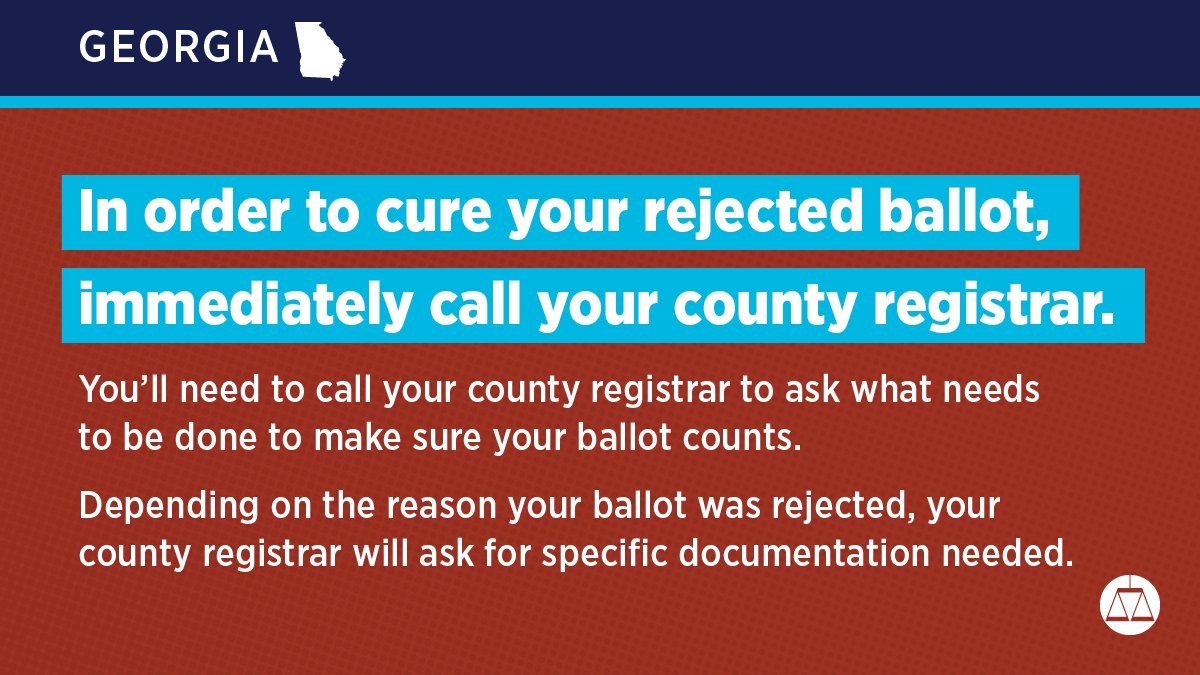 GEORGIA

In order to cure your rejected ballot, immediately call your county registrar.

You'll need to call your county registrar to ask what needs to be done to make sure your ballot counts.

Depending on the reason your ballot was rejected, your county registrar will ask for specific documentation needed.